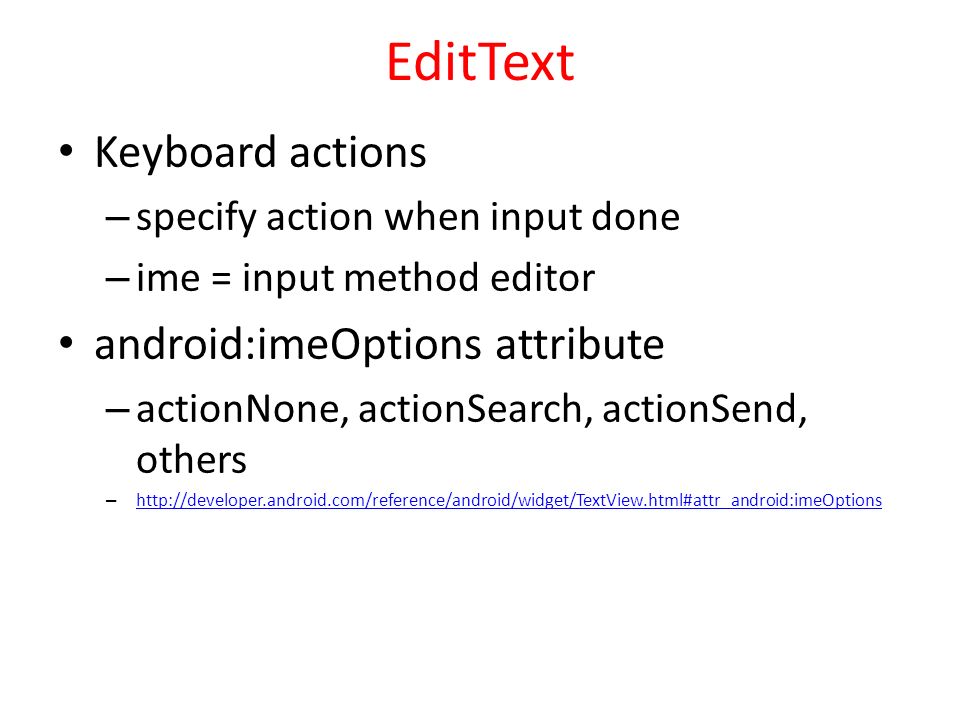 EditText

• Keyboard actions
– specify action when input done
– ime = input method editor

• android:imeOptions attribute
– actionNone, actionSearch, actionSend, others
– http://developer.android.com/reference/android/widget/TextView.html#attr_android:imeOptions